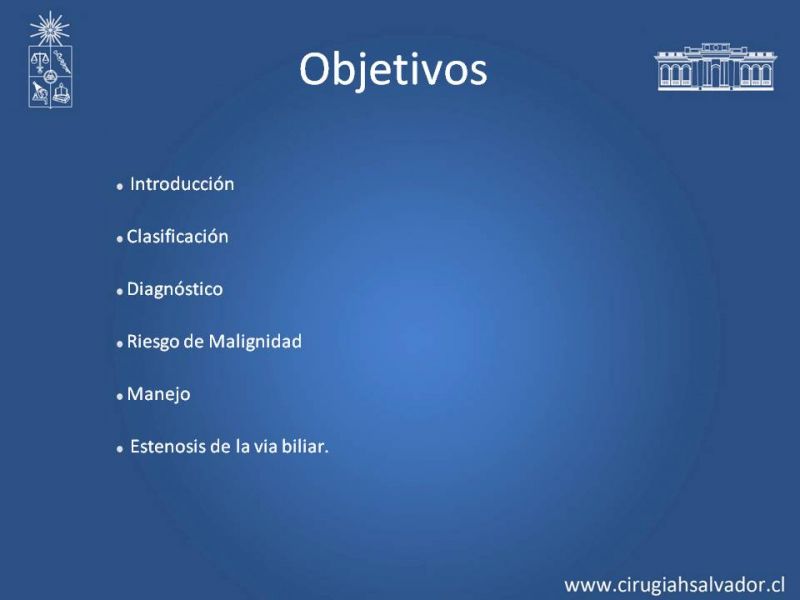 Objetivos

• Introducción

• Clasificación

• Diagnóstico

• Riesgo de Malignidad

• Manejo

• Estenosis de la via biliar.

www.cirugiahsalvador.cl